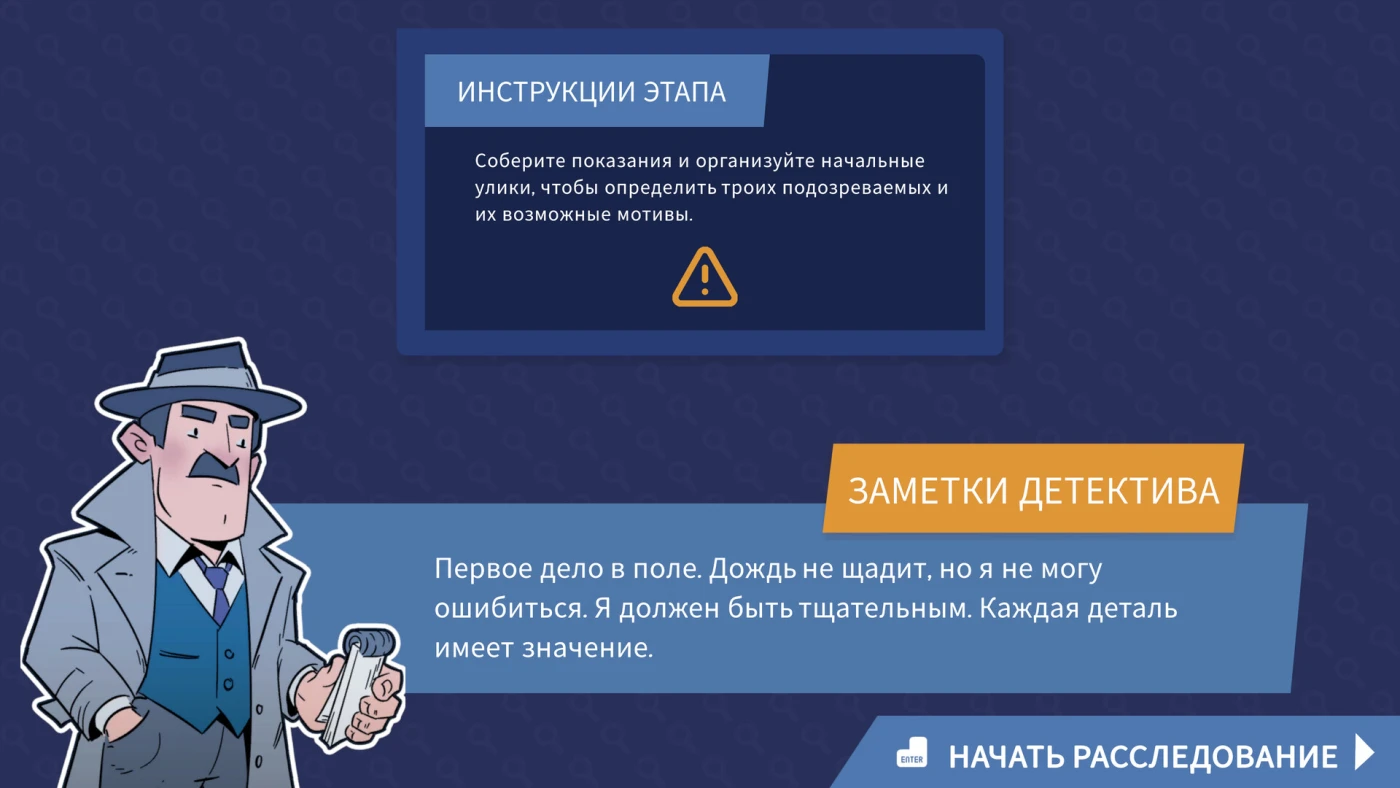 ИНСТРУКЦИИ ЭТАПА

Соберите показания и организуйте начальные улики, чтобы определить троих подозреваемых и их возможные мотивы.

ЗАМЕТКИ ДЕТЕКТИВА

Первое дело в поле. Дождь не щадит, но я не могу ошибиться. Я должен быть тщательным. Каждая деталь имеет значение.

ENTER НАЧАТЬ РАССЛЕДОВАНИЕ